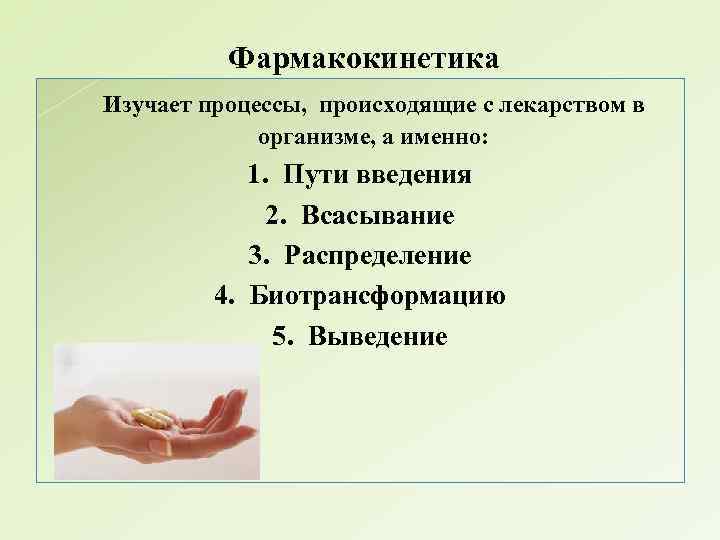 Фармакокинетика

Изучает процессы, происходящие с лекарством в организме, а именно:

1. Пути введения
2. Всасывание
3. Распределение
4. Биотрансформацию
5. Выведение